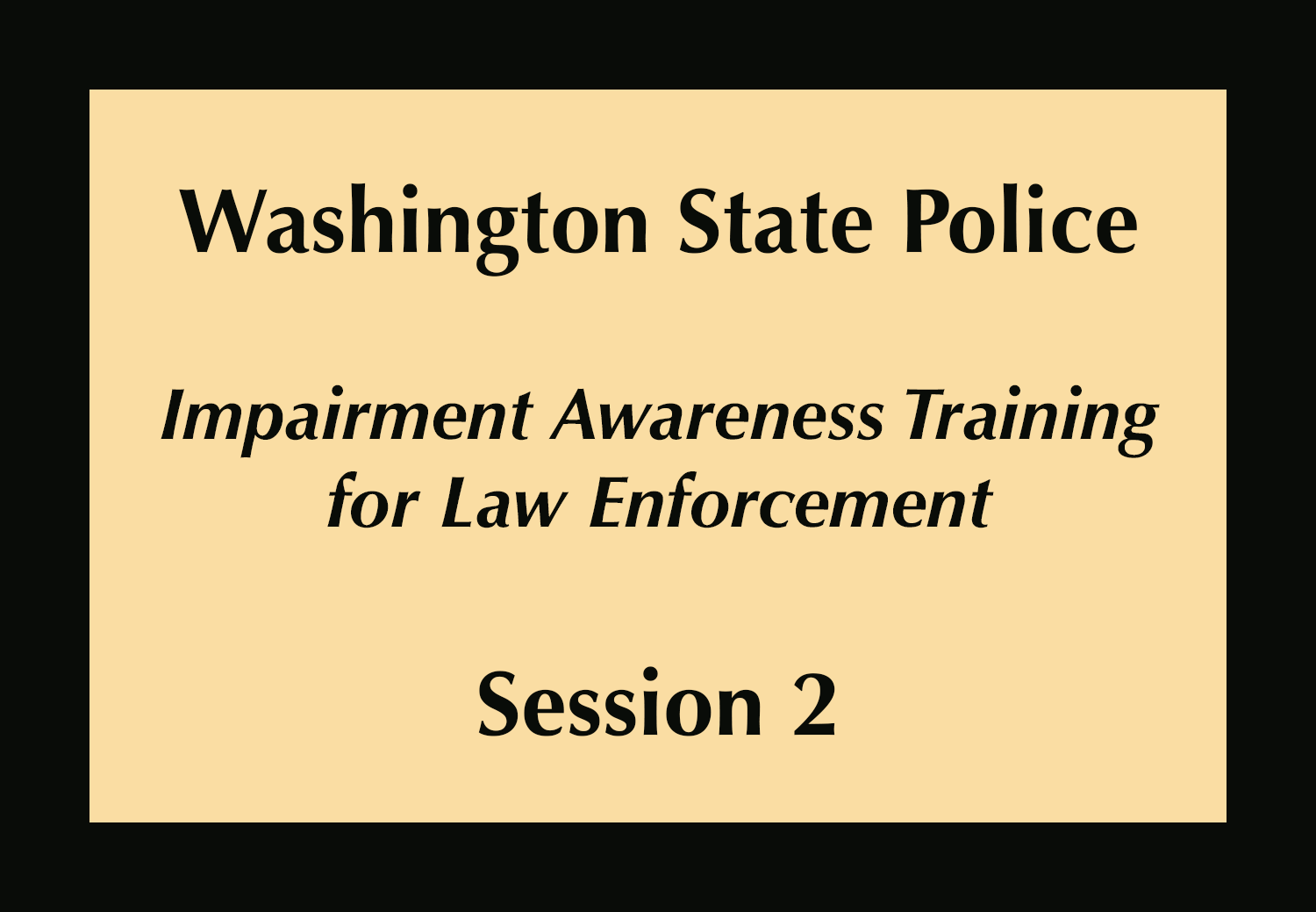 Washington State Police

Impairment Awareness Training for Law Enforcement

Session 2